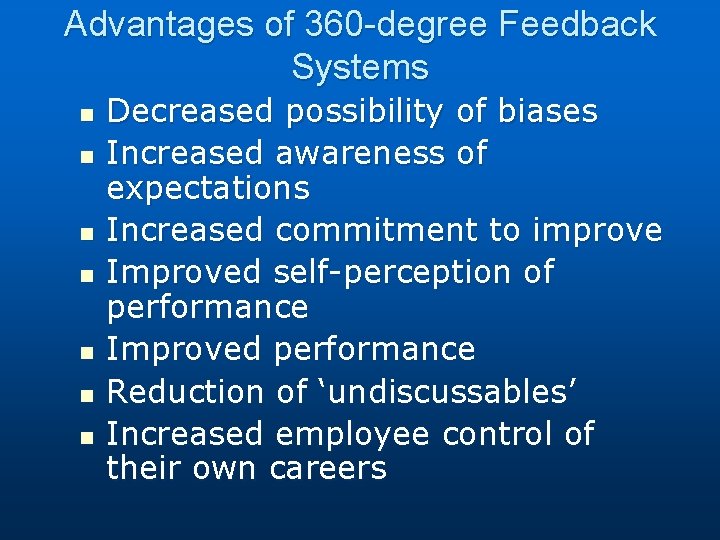 Advantages of 360-degree Feedback Systems

- Decreased possibility of biases
- Increased awareness of expectations
- Increased commitment to improve
- Improved self-perception of performance
- Improved performance
- Reduction of ‘undiscussables’
- Increased employee control of their own careers